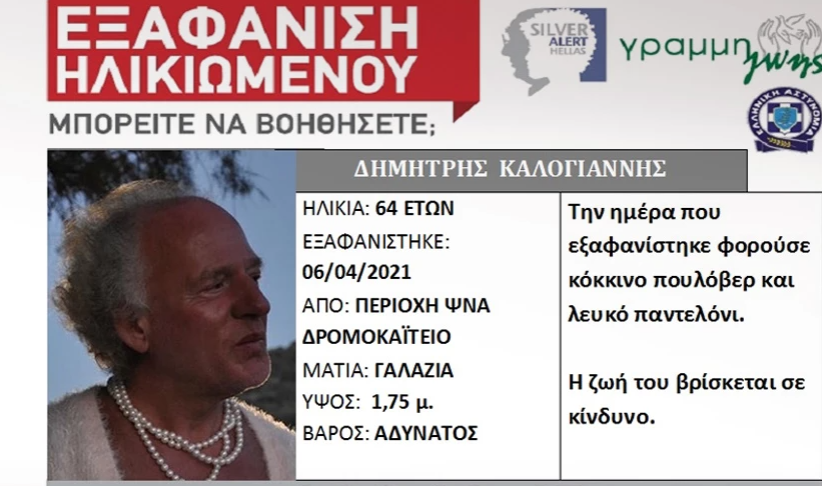 ΕΞΑΦΑΝΙΣΗ ΗΛΙΚΙΩΜΕΝΟΥ

ΜΠΟΡΕΙΤΕ ΝΑ ΒΟΗΘΗΣΕΤΕ;

SILVER ALERT HELLAS

γραμμη ζωης

ΕΛΛΗΝΙΚΗ ΑΣΤΥΝΟΜΙΑ

ΔΗΜΗΤΡΗΣ ΚΑΛΟΓΙΑΝΝΗΣ

ΗΛΙΚΙΑ: 64 ΕΤΩΝ
ΕΞΑΦΑΝΙΣΤΗΚΕ: 06/04/2021
ΑΠΟ: ΠΕΡΙΟΧΗ ΨΝΑ ΔΡΟΜΟΚΑΪΤΕΙΟ
ΜΑΤΙΑ: ΓΑΛΑΖΙΑ
ΥΨΟΣ: 1,75 μ.
ΒΑΡΟΣ: ΑΔΥΝΑΤΟΣ

Την ημέρα που εξαφανίστηκε φορούσε κόκκινο πουλόβερ και λευκό παντελόνι.

Η ζωή του βρίσκεται σε κίνδυνο.